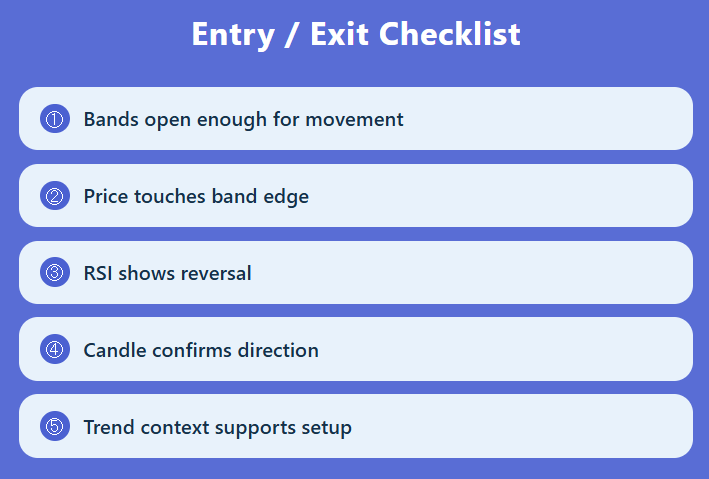 Entry / Exit Checklist

① Bands open enough for movement

② Price touches band edge

③ RSI shows reversal

④ Candle confirms direction

⑤ Trend context supports setup